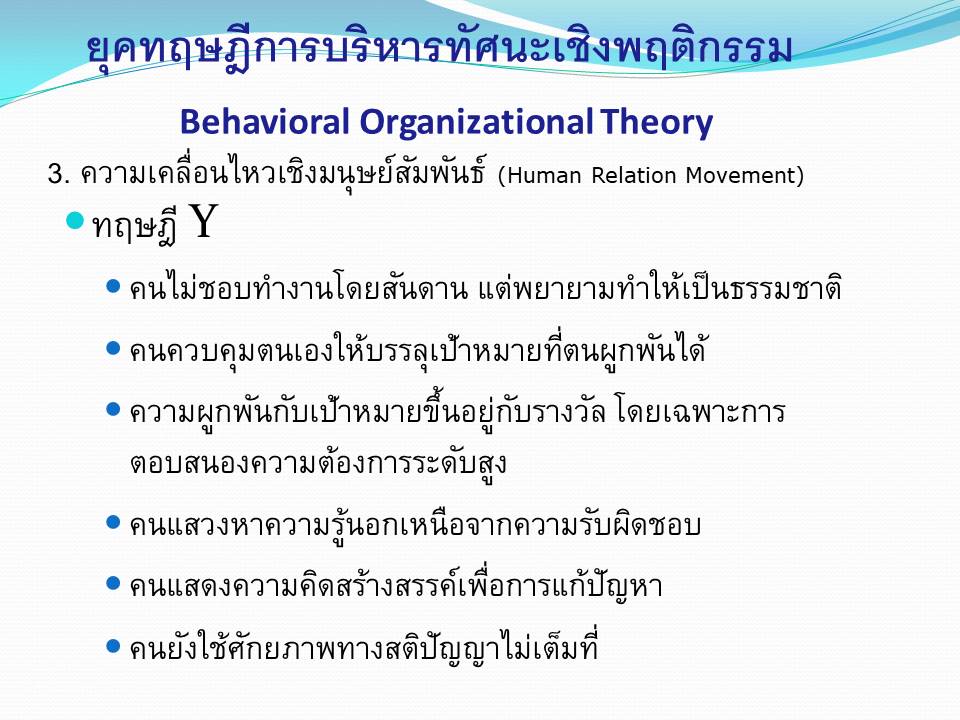 ยุคทฤษฎีการบริหารทัศนะเชิงพฤติกรรม

Behavioral Organizational Theory

3. ความเคลื่อนไหวเชิงมนุษย์สัมพันธ์ (Human Relation Movement)

• ทฤษฎี Y

• คนไม่ชอบทำงานโดยสันดาน แต่พยายามทำให้เป็นธรรมชาติ

• คนควบคุมตนเองให้บรรลุเป้าหมายที่ตนผูกพันได้

• ความผูกพันกับเป้าหมายขึ้นอยู่กับรางวัล โดยเฉพาะการตอบสนองความต้องการระดับสูง

• คนแสวงหาความรู้นอกเหนือจากความรับผิดชอบ

• คนแสดงความคิดสร้างสรรค์เพื่อการแก้ปัญหา

• คนยังใช้ศักยภาพทางสติปัญญาไม่เต็มที่